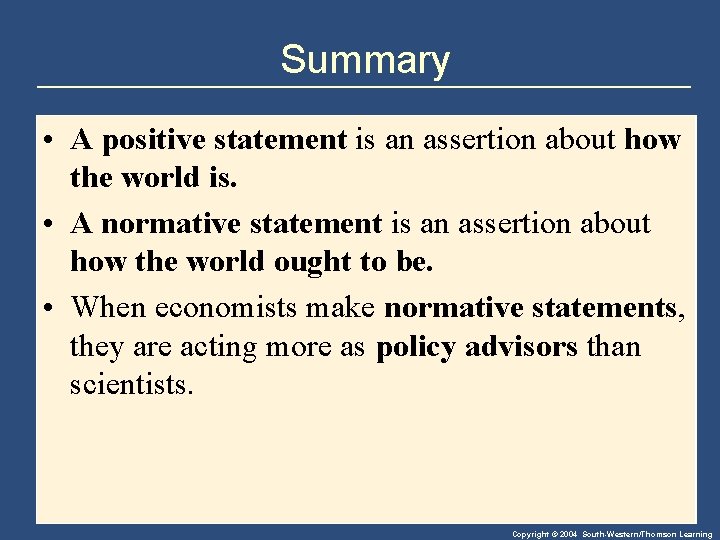 Summary

• A positive statement is an assertion about how the world is.

• A normative statement is an assertion about how the world ought to be.

• When economists make normative statements, they are acting more as policy advisors than scientists.

Copyright © 2004 South-Western/Thomson Learning